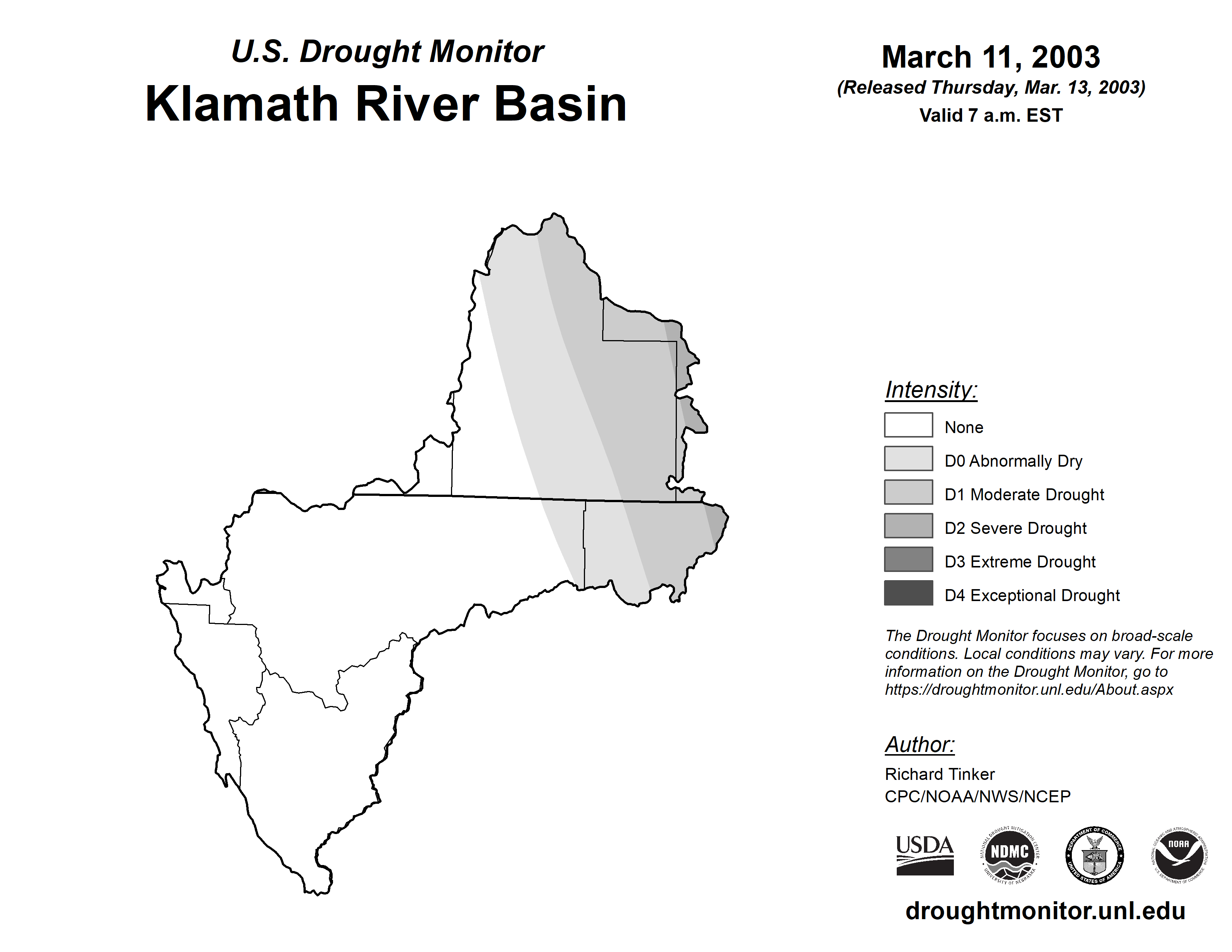 U.S. Drought Monitor
Klamath River Basin

March 11, 2003
(Released Thursday, Mar. 13, 2003)
Valid 7 a.m. EST

Intensity:
None
D0 Abnormally Dry
D1 Moderate Drought
D2 Severe Drought
D3 Extreme Drought
D4 Exceptional Drought

The Drought Monitor focuses on broad-scale conditions. Local conditions may vary. For more information on the Drought Monitor, go to https://droughtmonitor.unl.edu/About.aspx

Author:
Richard Tinker
CPC/NOAA/NWS/NCEP

USDA
NATIONAL DROUGHT MITIGATION CENTER NDMC UNIVERSITY OF NEBRASKA
DEPARTMENT OF COMMERCE UNITED STATES OF AMERICA
NATIONAL OCEANIC AND ATMOSPHERIC ADMINISTRATION NOAA U.S. DEPARTMENT OF COMMERCE

droughtmonitor.unl.edu